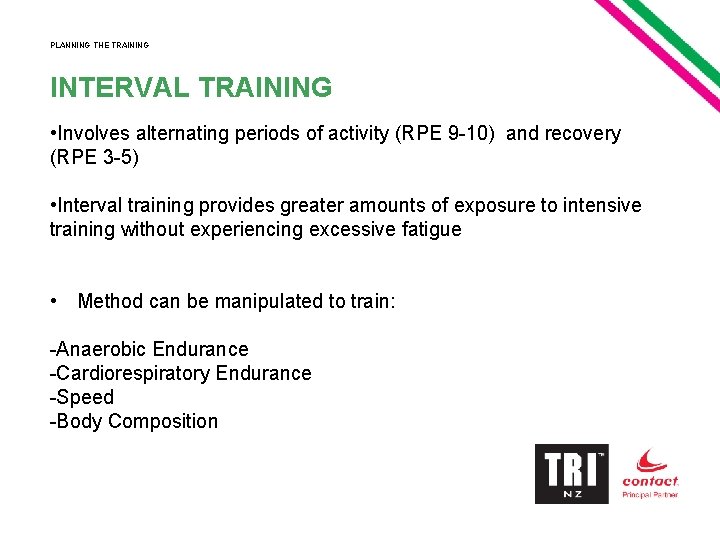 PLANNING THE TRAINING

INTERVAL TRAINING

•Involves alternating periods of activity (RPE 9-10) and recovery (RPE 3-5)

•Interval training provides greater amounts of exposure to intensive training without experiencing excessive fatigue

• Method can be manipulated to train:

-Anaerobic Endurance
-Cardiorespiratory Endurance
-Speed
-Body Composition

TRI™ NZ

contact. Principal Partner